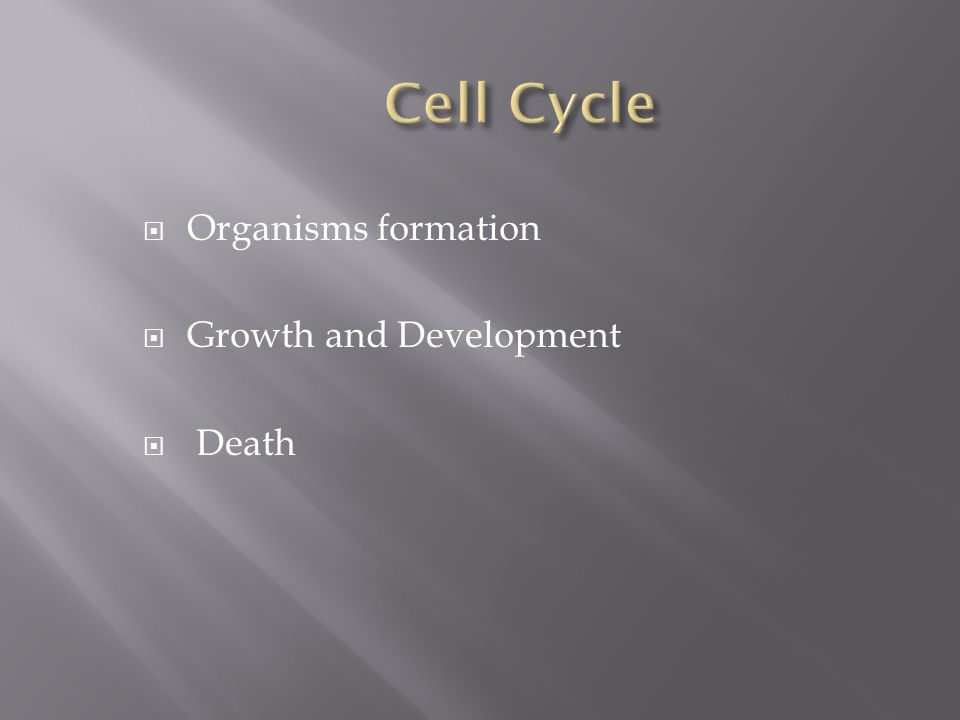 Cell Cycle

Organisms formation

Growth and Development

Death